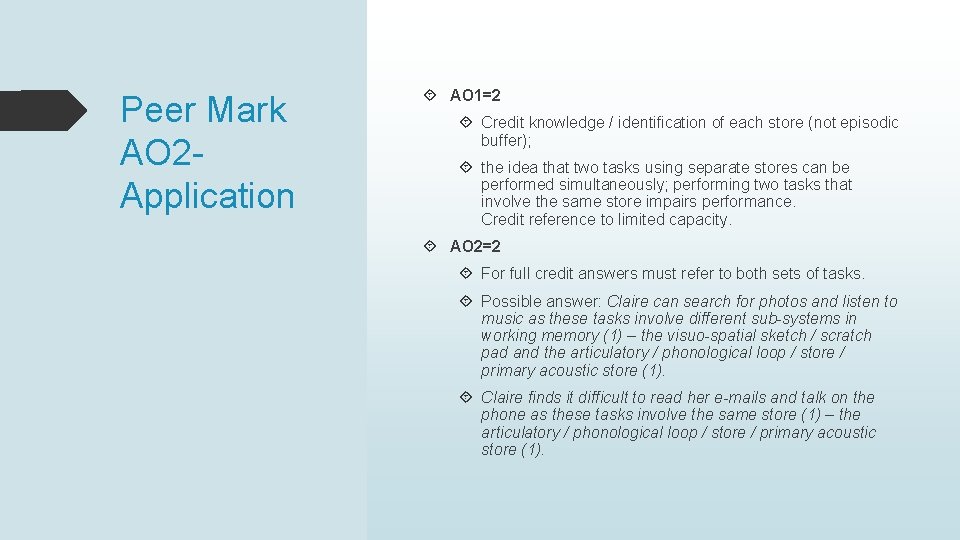 Peer Mark AO2-Application

AO1=2

Credit knowledge / identification of each store (not episodic buffer);

the idea that two tasks using separate stores can be performed simultaneously; performing two tasks that involve the same store impairs performance. Credit reference to limited capacity.

AO2=2

For full credit answers must refer to both sets of tasks.

Possible answer: Claire can search for photos and listen to music as these tasks involve different sub-systems in working memory (1) – the visuo-spatial sketch / scratch pad and the articulatory / phonological loop / store / primary acoustic store (1).

Claire finds it difficult to read her e-mails and talk on the phone as these tasks involve the same store (1) – the articulatory / phonological loop / store / primary acoustic store (1).